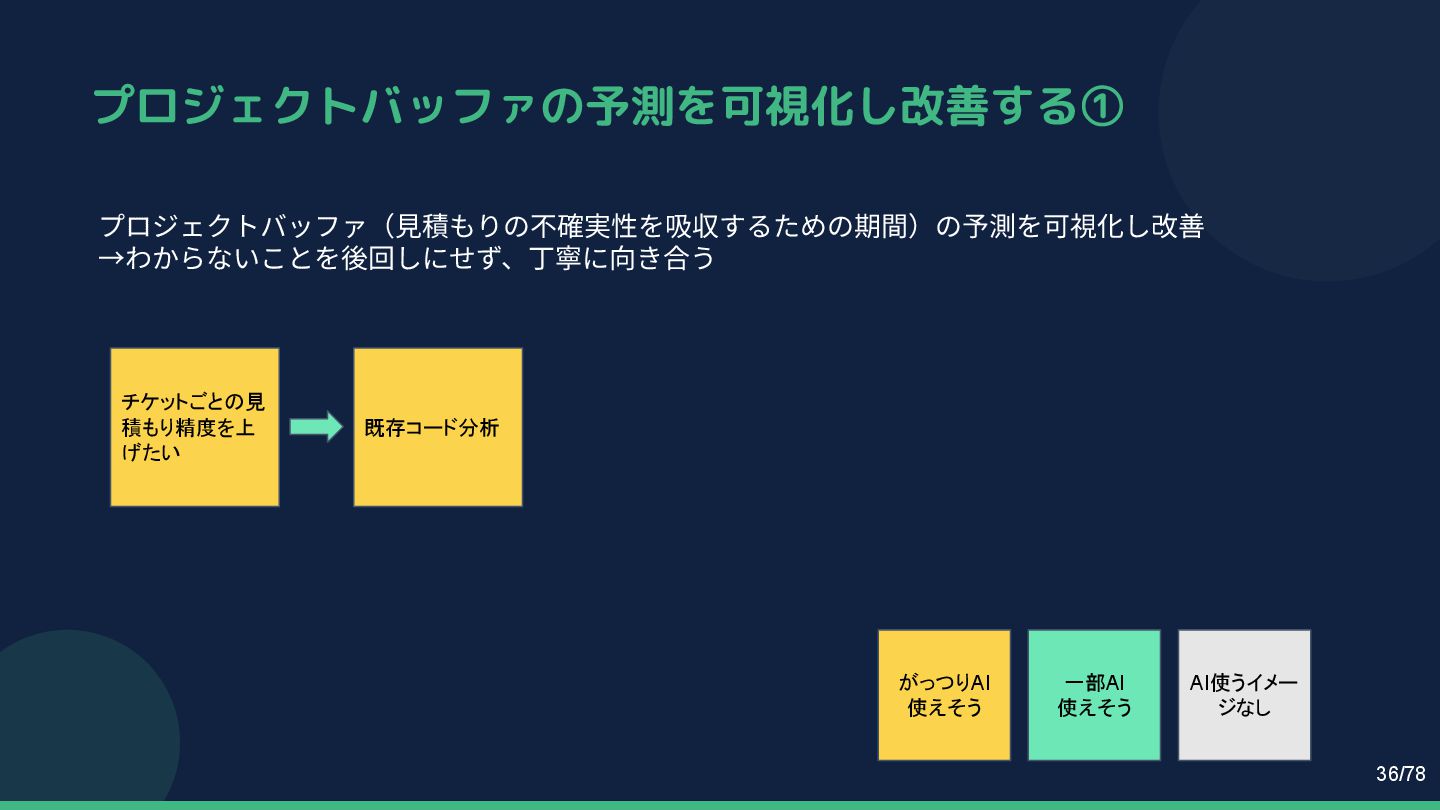 プロジェクトバッファの予測を可視化し改善する①

プロジェクトバッファ（見積もりの不確実性を吸収するための期間）の予測を可視化し改善
→わからないことを後回しにせず、丁寧に向き合う

チケットごとの見積もり精度を上げたい

既存コード分析

がっつりAI使えそう

一部AI使えそう

AI使うイメージなし

36/78